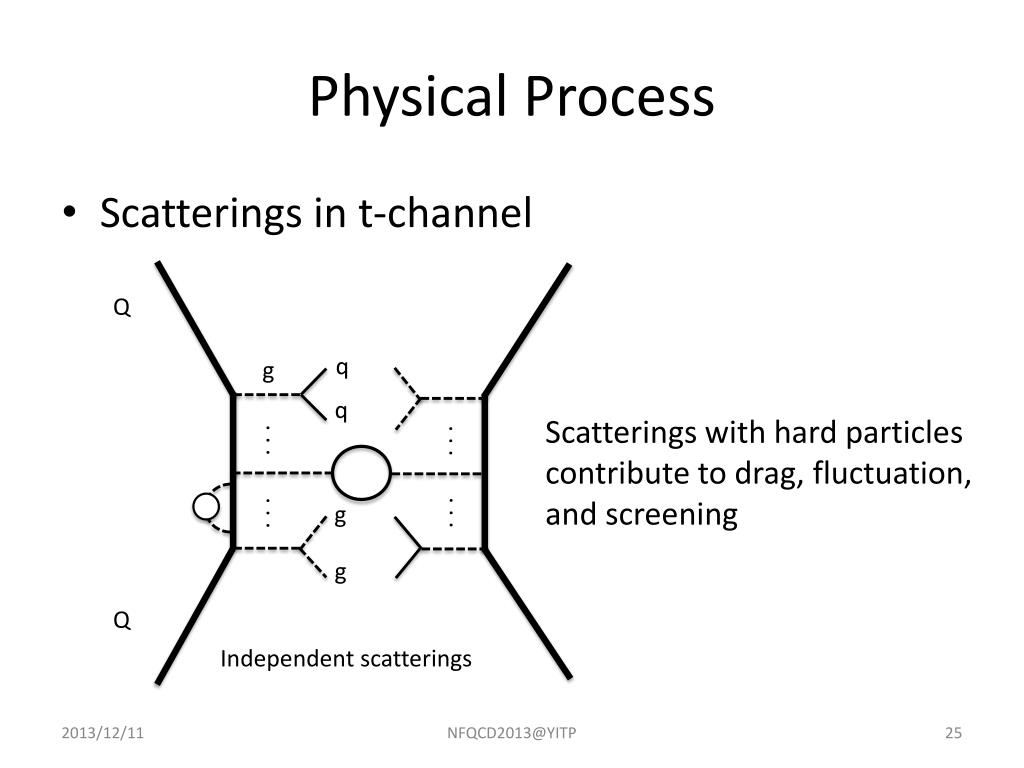 Physical Process

• Scatterings in t-channel

Q

g

q

q

g

g

Q

Independent scatterings

Scatterings with hard particles contribute to drag, fluctuation, and screening

2013/12/11

NFQCD2013@YITP

25